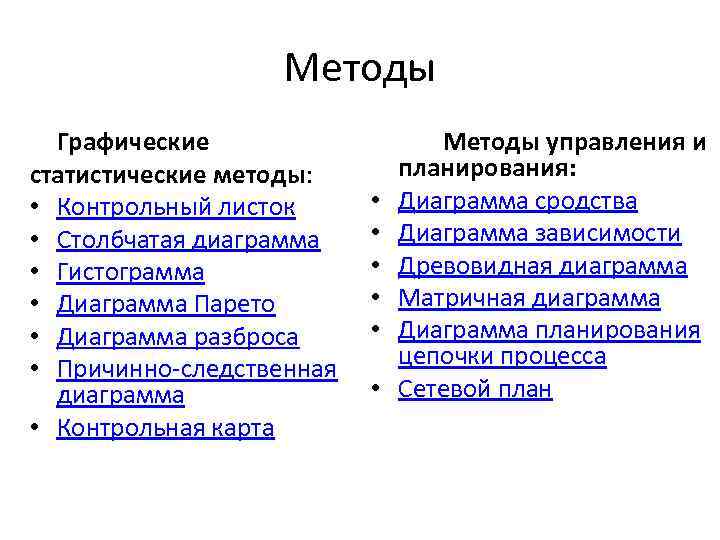 Методы

Графические статистические методы:
• Контрольный листок
• Столбчатая диаграмма
• Гистограмма
• Диаграмма Парето
• Диаграмма разброса
• Причинно-следственная диаграмма
• Контрольная карта

Методы управления и планирования:
• Диаграмма сродства
• Диаграмма зависимости
• Древовидная диаграмма
• Матричная диаграмма
• Диаграмма планирования цепочки процесса
• Сетевой план